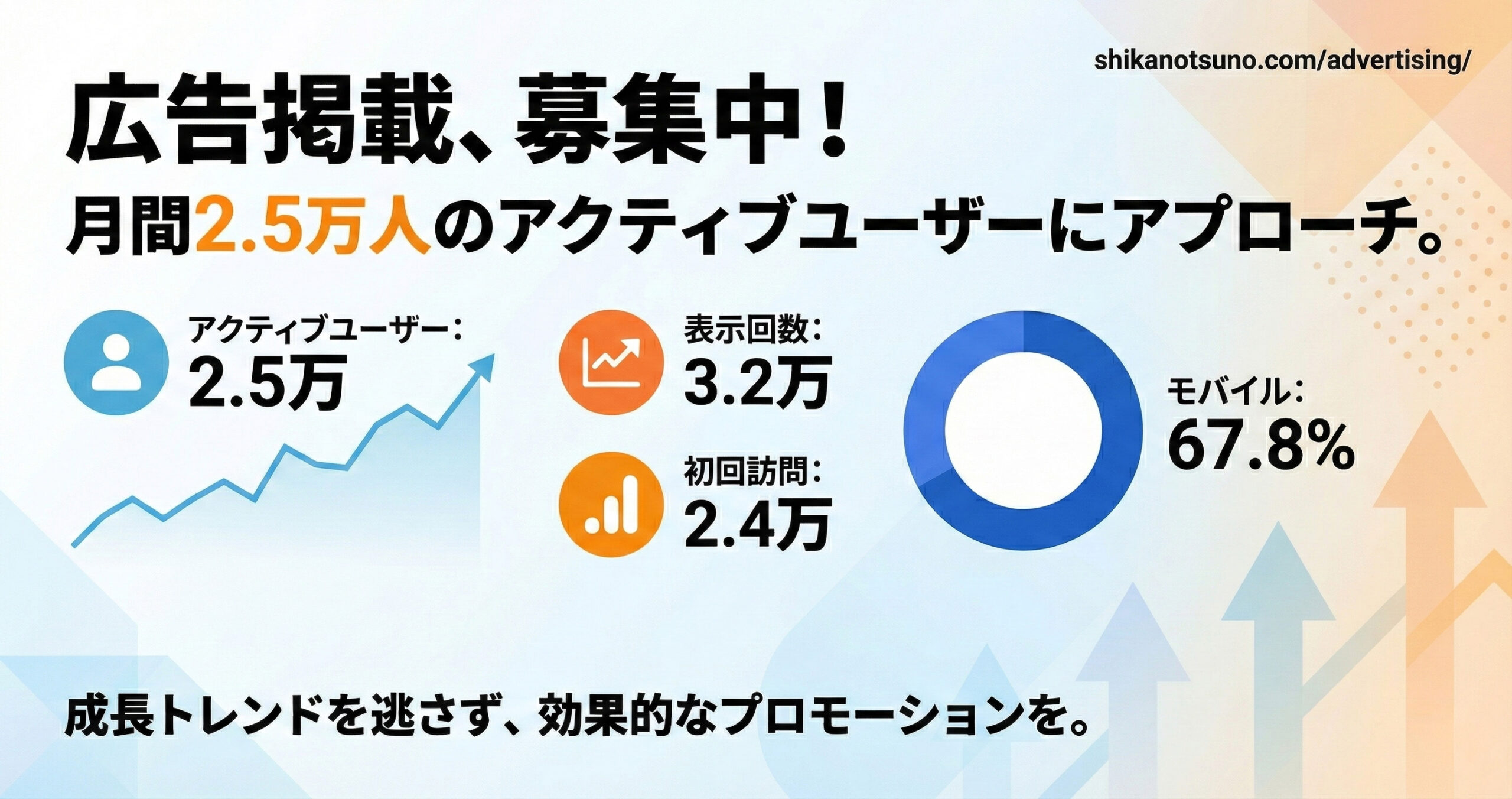 shikanotsuno.com/advertising/

広告掲載、募集中！

月間2.5万人のアクティブユーザーにアプローチ。

アクティブユーザー：
2.5万

表示回数：
3.2万

初回訪問：
2.4万

モバイル：
67.8%

成長トレンドを逃さず、効果的なプロモーションを。